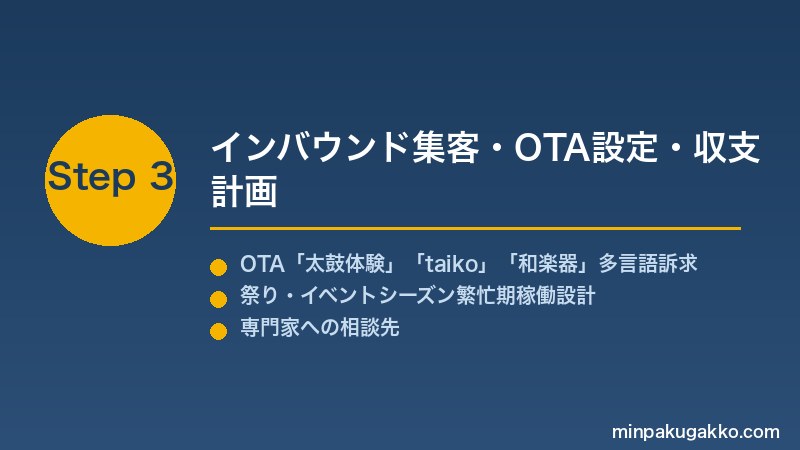 Step 3

インバウンド集客・OTA設定・収支計画

OTA「太鼓体験」「taiko」「和楽器」多言語訴求
祭り・イベントシーズン繁忙期稼働設計
専門家への相談先

minpakugakko.com